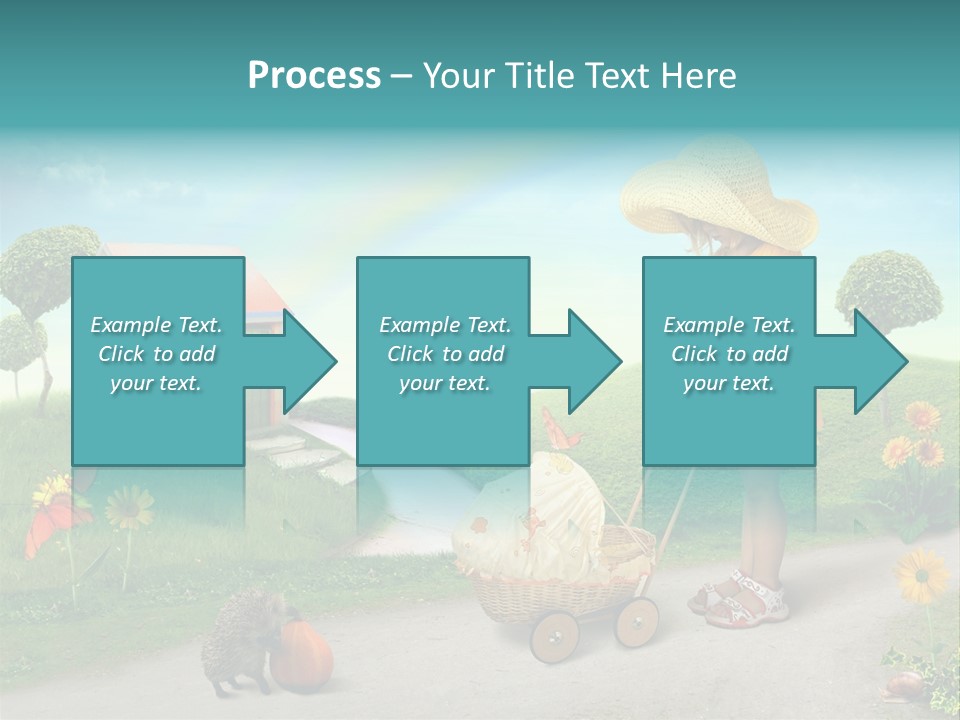 Process – Your Title Text Here

Example Text. Click to add your text.

Example Text. Click to add your text.

Example Text. Click to add your text.